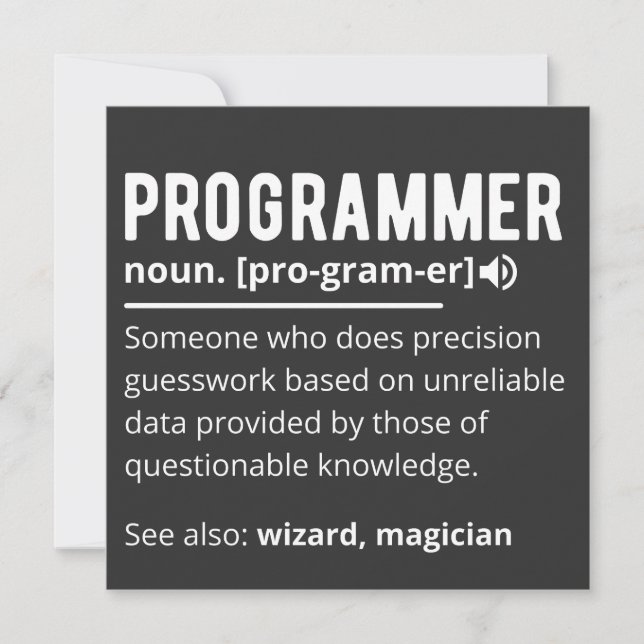 PROGRAMMER

noun. [pro-gram-er]

Someone who does precision guesswork based on unreliable data provided by those of questionable knowledge.

See also: wizard, magician